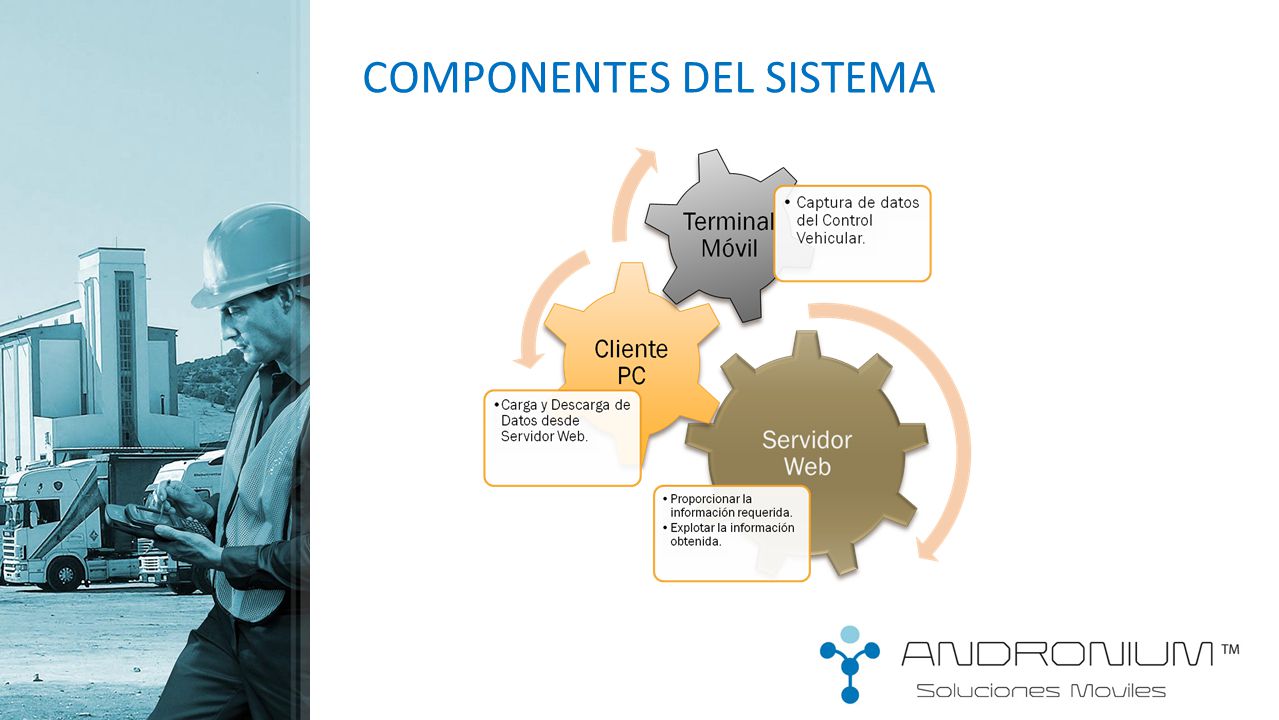 COMPONENTES DEL SISTEMA

Terminal Móvil

• Captura de datos del Control Vehicular.

Cliente PC

• Carga y Descarga de Datos desde Servidor Web.

Servidor Web

• Proporcionar la información requerida.
• Explotar la información obtenida.

ANDRONIUM™
Soluciones Moviles